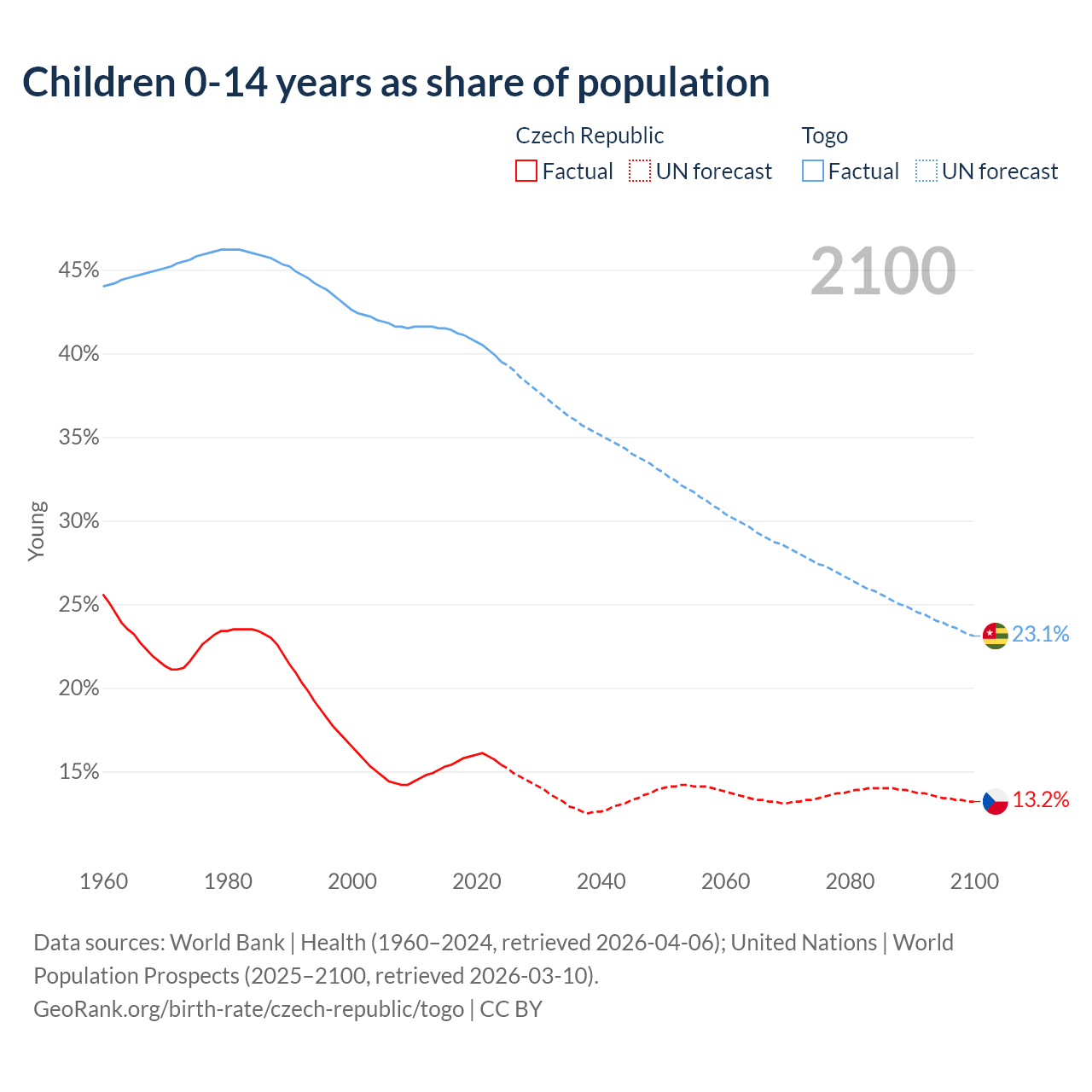 Children 0-14 years as share of population

Czech Republic
Factual UN forecast

Togo
Factual UN forecast

2100

45%
40%
35%
30%
25%
20%
15%

Young

23.1%
13.2%

1960 1980 2000 2020 2040 2060 2080 2100

Data sources: World Bank | Health (1960–2024, retrieved 2026-04-06); United Nations | World Population Prospects (2025–2100, retrieved 2026-03-10).
GeoRank.org/birth-rate/czech-republic/togo | CC BY